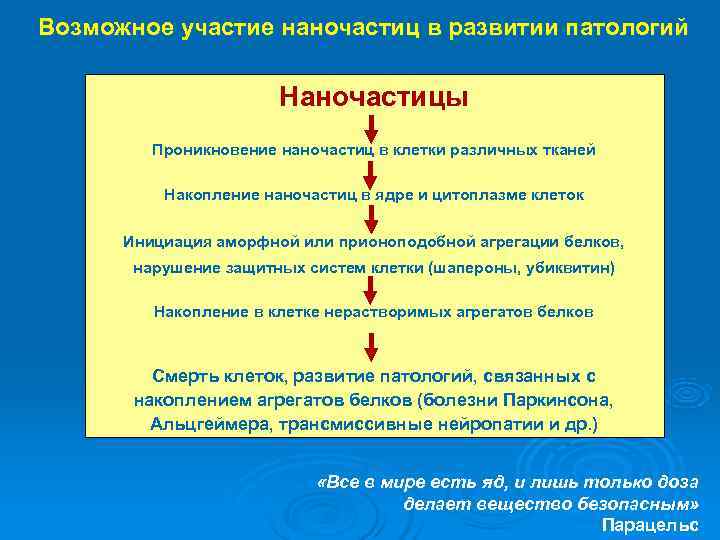 Возможное участие наночастиц в развитии патологий

Наночастицы

Проникновение наночастиц в клетки различных тканей

Накопление наночастиц в ядре и цитоплазме клеток

Инициация аморфной или прионоподобной агрегации белков, нарушение защитных систем клетки (шапероны, убиквитин)

Накопление в клетке нерастворимых агрегатов белков

Смерть клеток, развитие патологий, связанных с накоплением агрегатов белков (болезни Паркинсона, Альцгеймера, трансмиссивные нейропатии и др.)

«Все в мире есть яд, и лишь только доза делает вещество безопасным»
Парацельс